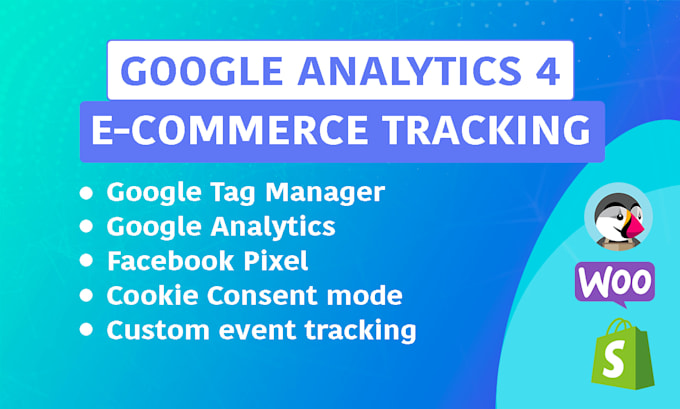 GOOGLE ANALYTICS 4
E-COMMERCE TRACKING

• Google Tag Manager
• Google Analytics
• Facebook Pixel
• Cookie Consent mode
• Custom event tracking

WOO
S